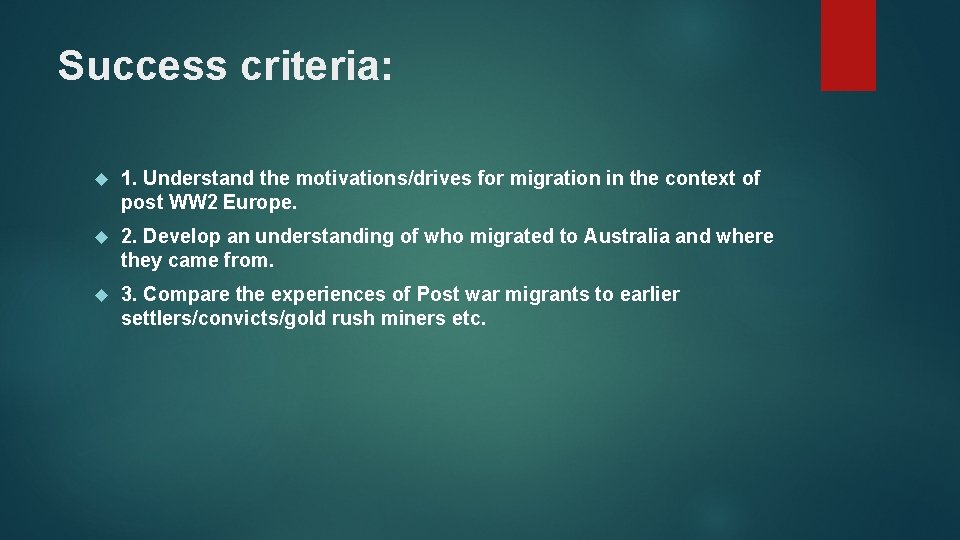 Success criteria:

1. Understand the motivations/drives for migration in the context of post WW2 Europe.

2. Develop an understanding of who migrated to Australia and where they came from.

3. Compare the experiences of Post war migrants to earlier settlers/convicts/gold rush miners etc.